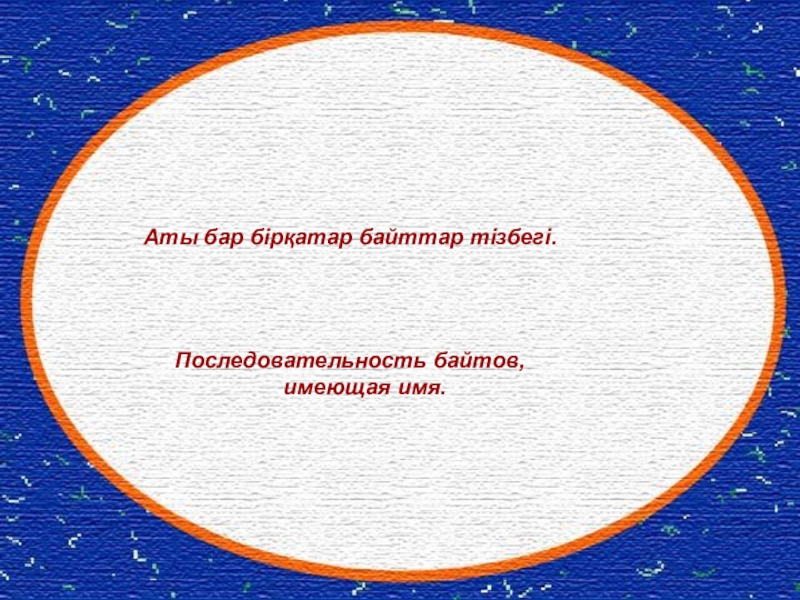 Аты бар бірқатар байттар тізбегі.

Последовательность байтов, имеющая имя.